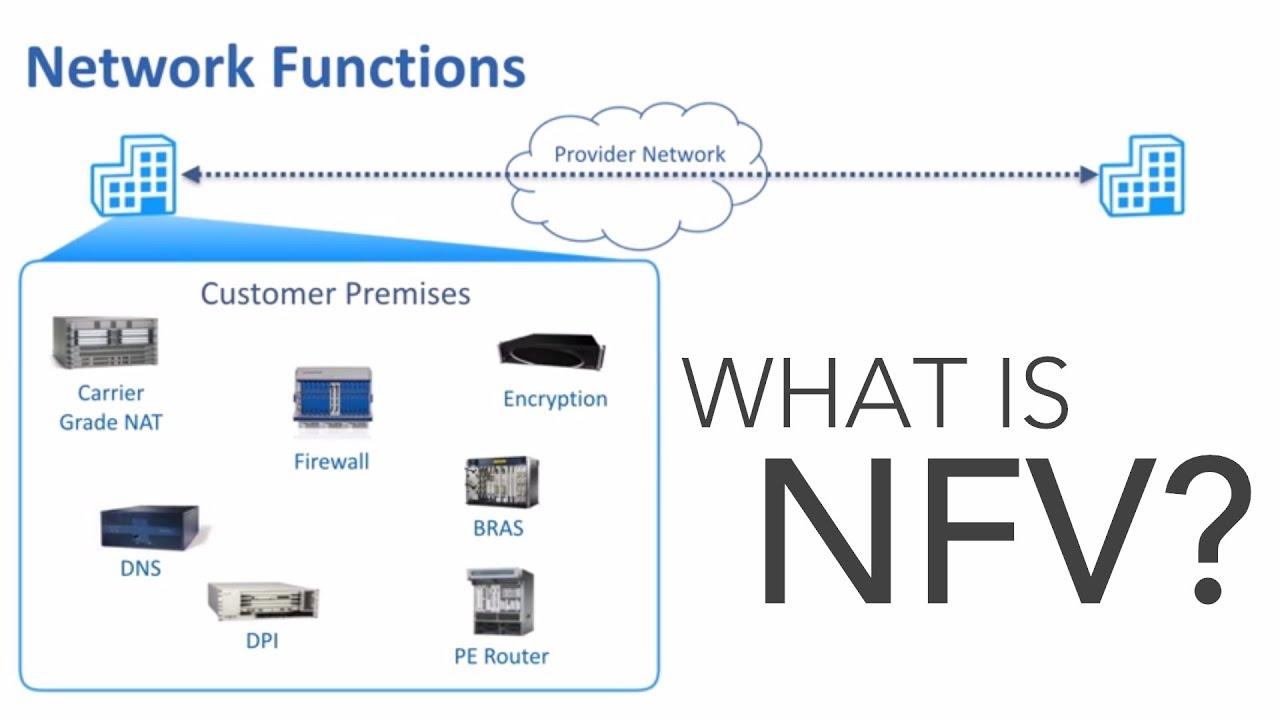 Network Functions

Provider Network

Customer Premises

Carrier Grade NAT

Firewall

Encryption

BRAS

DNS

DPI

PE Router

WHAT IS

NFV?